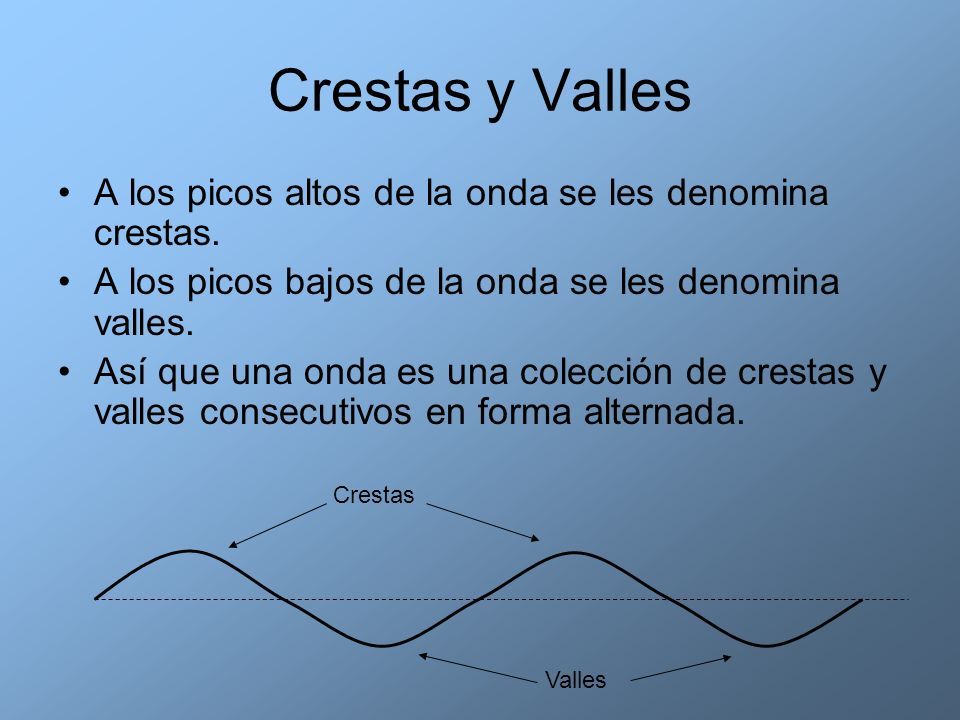 Crestas y Valles

• A los picos altos de la onda se les denomina crestas.
• A los picos bajos de la onda se les denomina valles.
• Así que una onda es una colección de crestas y valles consecutivos en forma alternada.

Crestas

Valles